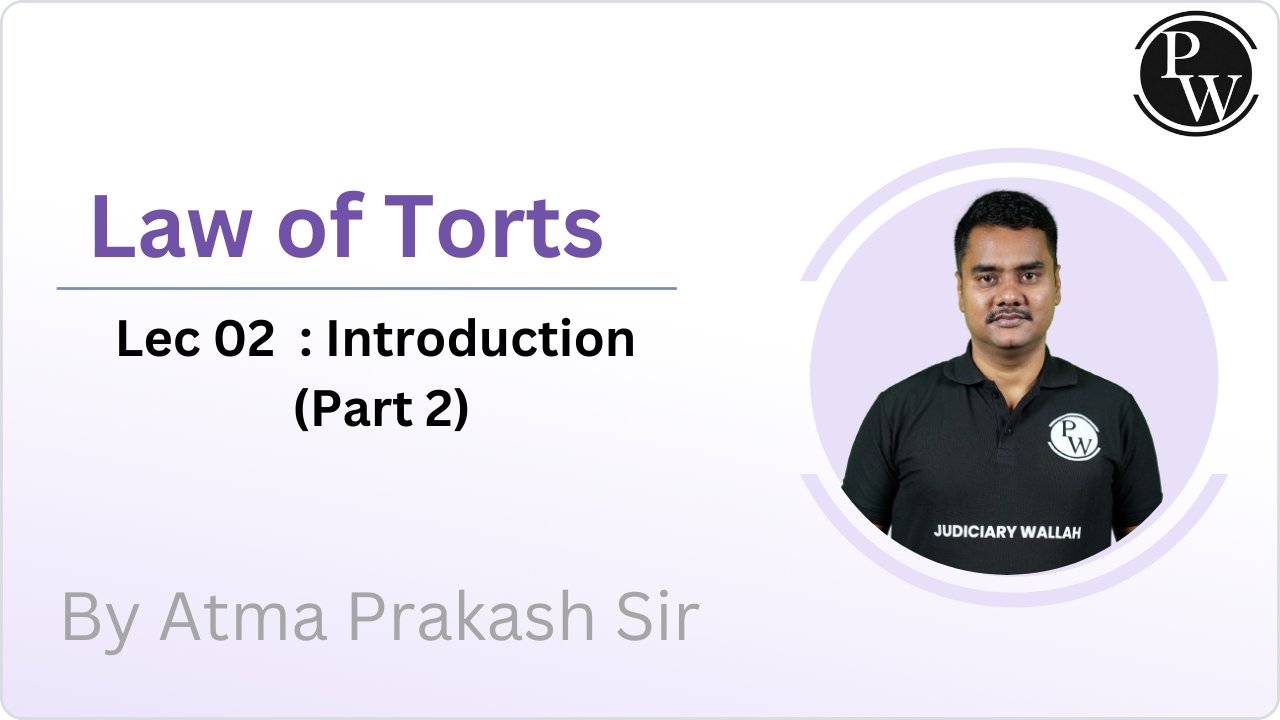 PW

Law of Torts

Lec 02 : Introduction
(Part 2)

PW
JUDICIARY WALLAH

By Atma Prakash Sir